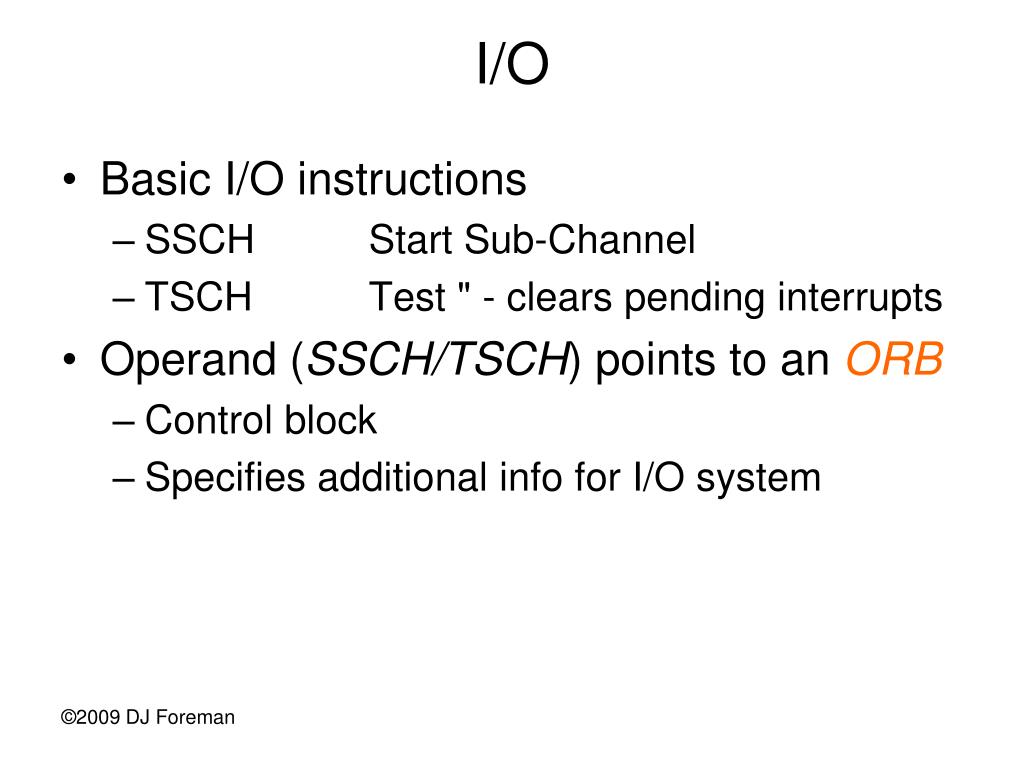 I/O

• Basic I/O instructions
– SSCH Start Sub-Channel
– TSCH Test " - clears pending interrupts
• Operand (SSCH/TSCH) points to an ORB
– Control block
– Specifies additional info for I/O system

©2009 DJ Foreman